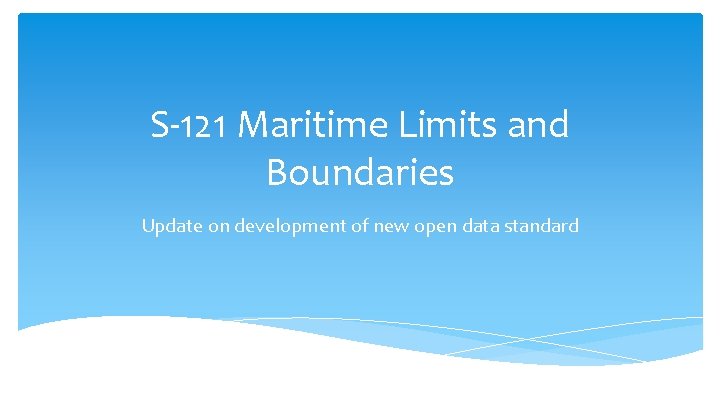 S-121 Maritime Limits and Boundaries

Update on development of new open data standard